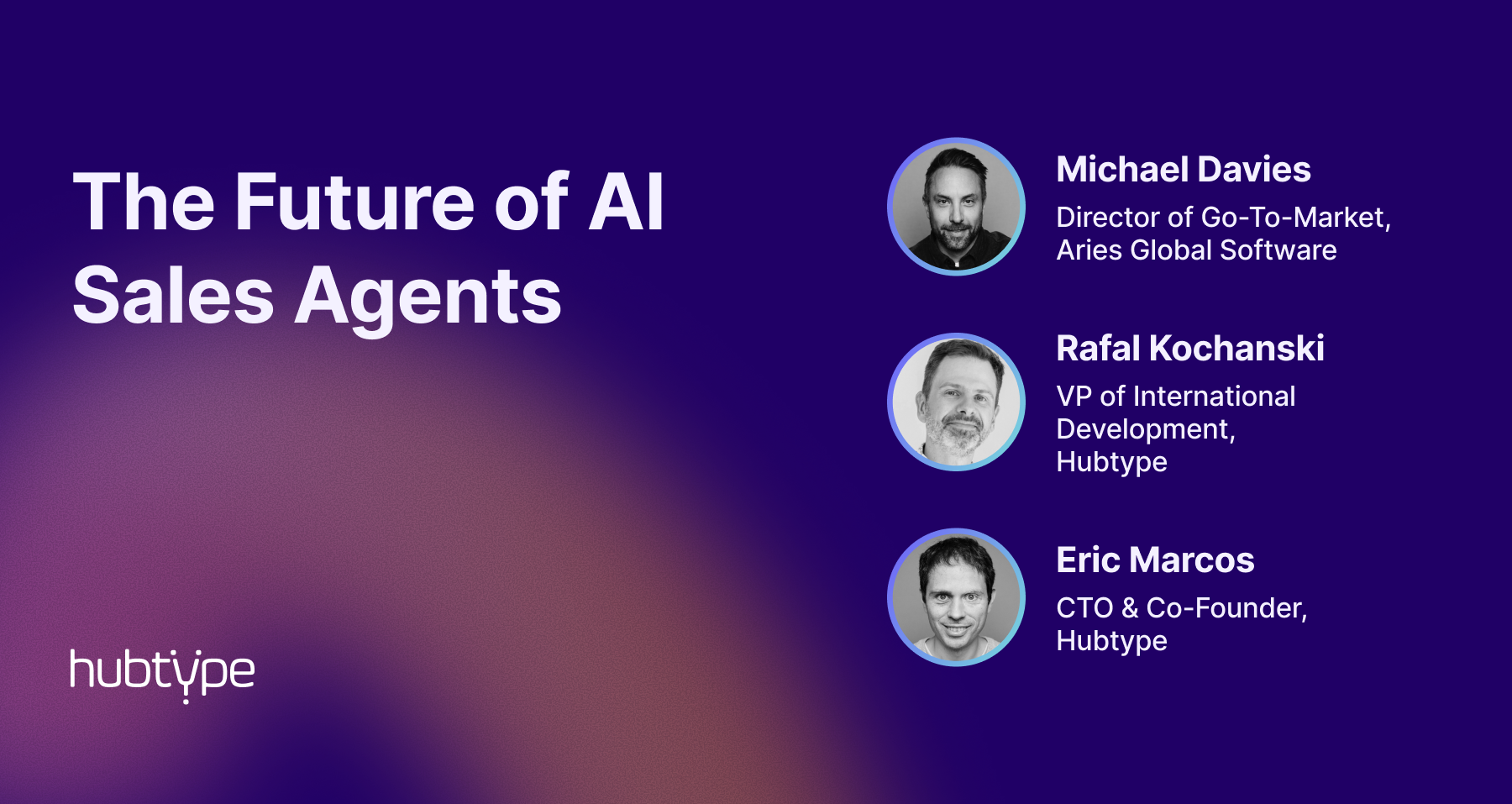 The Future of AI Sales Agents

hubtype

Michael Davies
Director of Go-To-Market, Aries Global Software

Rafal Kochanski
VP of International Development, Hubtype

Eric Marcos
CTO & Co-Founder, Hubtype